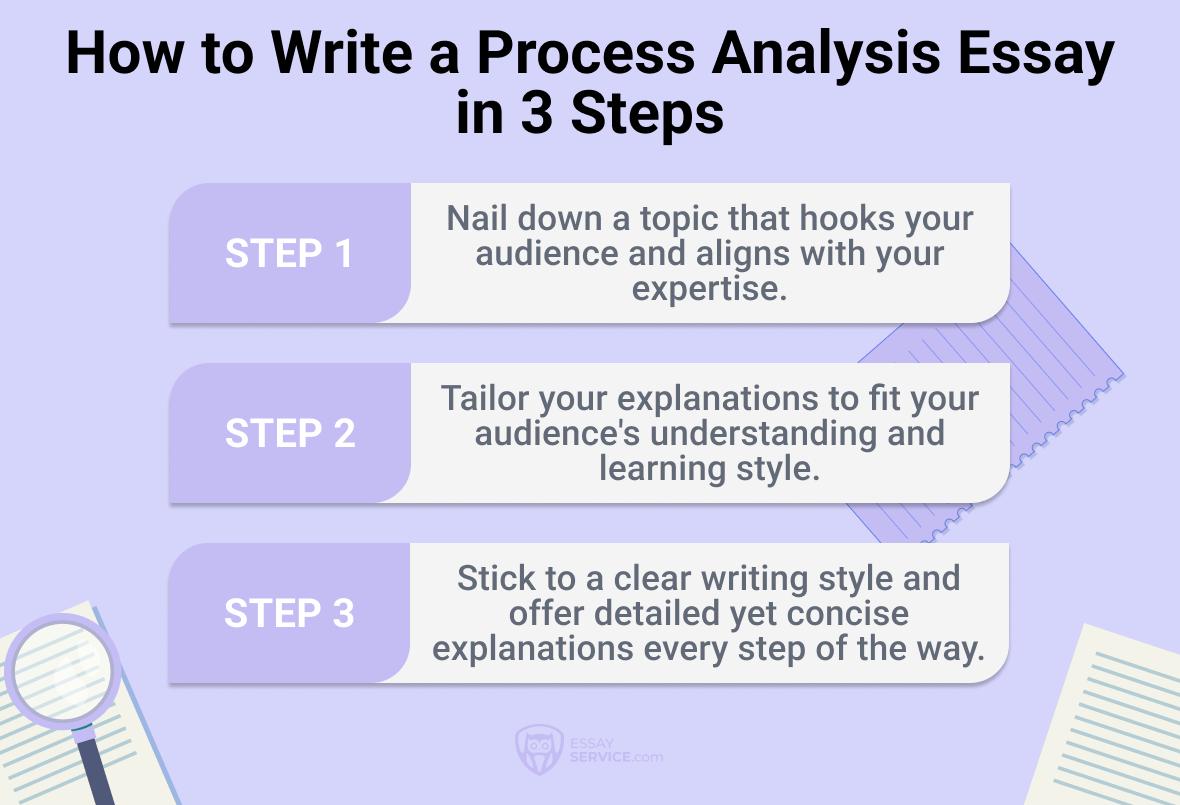 How to Write a Process Analysis Essay in 3 Steps

STEP 1

Nail down a topic that hooks your audience and aligns with your expertise.

STEP 2

Tailor your explanations to fit your audience's understanding and learning style.

STEP 3

Stick to a clear writing style and offer detailed yet concise explanations every step of the way.

ESSAY SERVICE.com